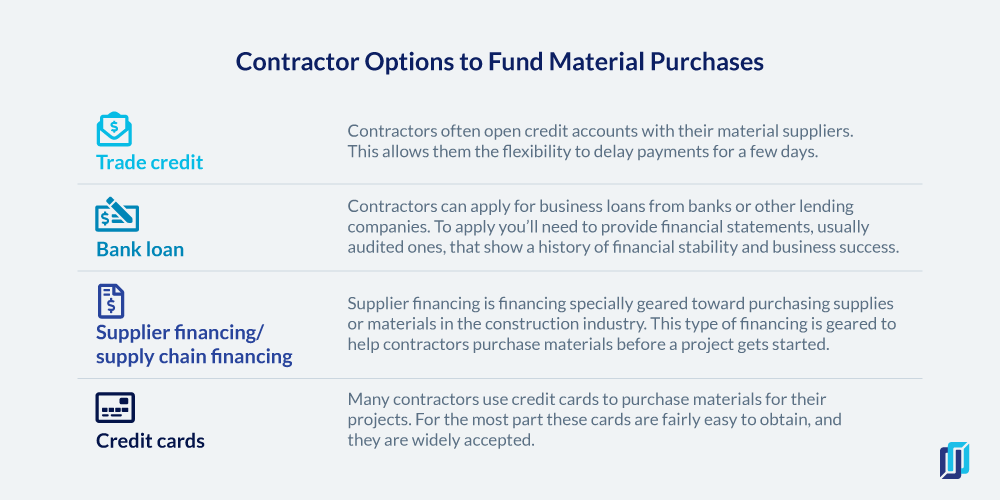 Contractor Options to Fund Material Purchases

| | |
|---|---|
| Trade credit | Contractors often open credit accounts with their material suppliers. This allows them the flexibility to delay payments for a few days. |
| Bank loan | Contractors can apply for business loans from banks or other lending companies. To apply you'll need to provide financial statements, usually audited ones, that show a history of financial stability and business success. |
| Supplier financing/ supply chain financing | Supplier financing is financing specially geared toward purchasing supplies or materials in the construction industry. This type of financing is geared to help contractors purchase materials before a project gets started. |
| Credit cards | Many contractors use credit cards to purchase materials for their projects. For the most part these cards are fairly easy to obtain, and they are widely accepted. |